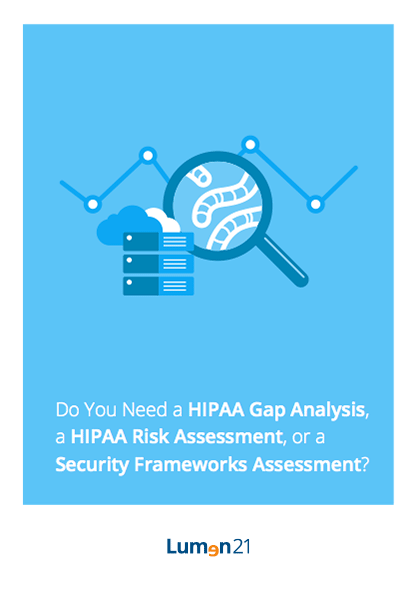 Do You Need a HIPAA Gap Analysis, a HIPAA Risk Assessment, or a Security Frameworks Assessment?

Lumen21